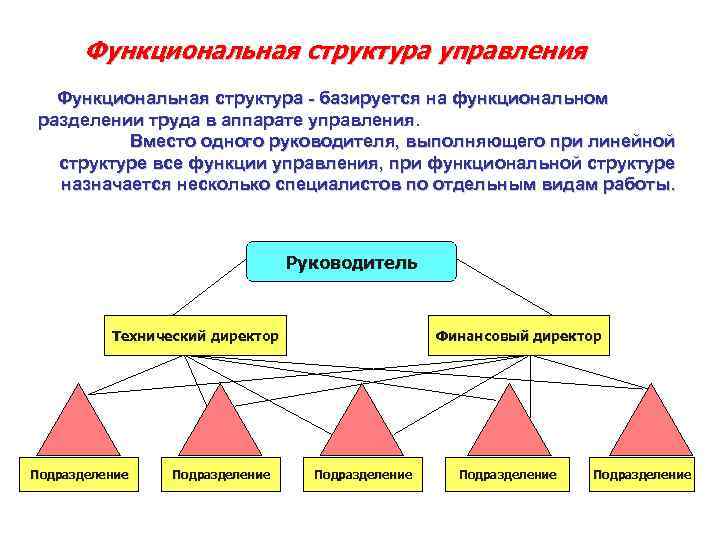 Функциональная структура управления

Функциональная структура - базируется на функциональном разделении труда в аппарате управления.

Вместо одного руководителя, выполняющего при линейной структуре все функции управления, при функциональной структуре назначается несколько специалистов по отдельным видам работы.

Руководитель

Технический директор

Финансовый директор

Подразделение

Подразделение

Подразделение

Подразделение

Подразделение